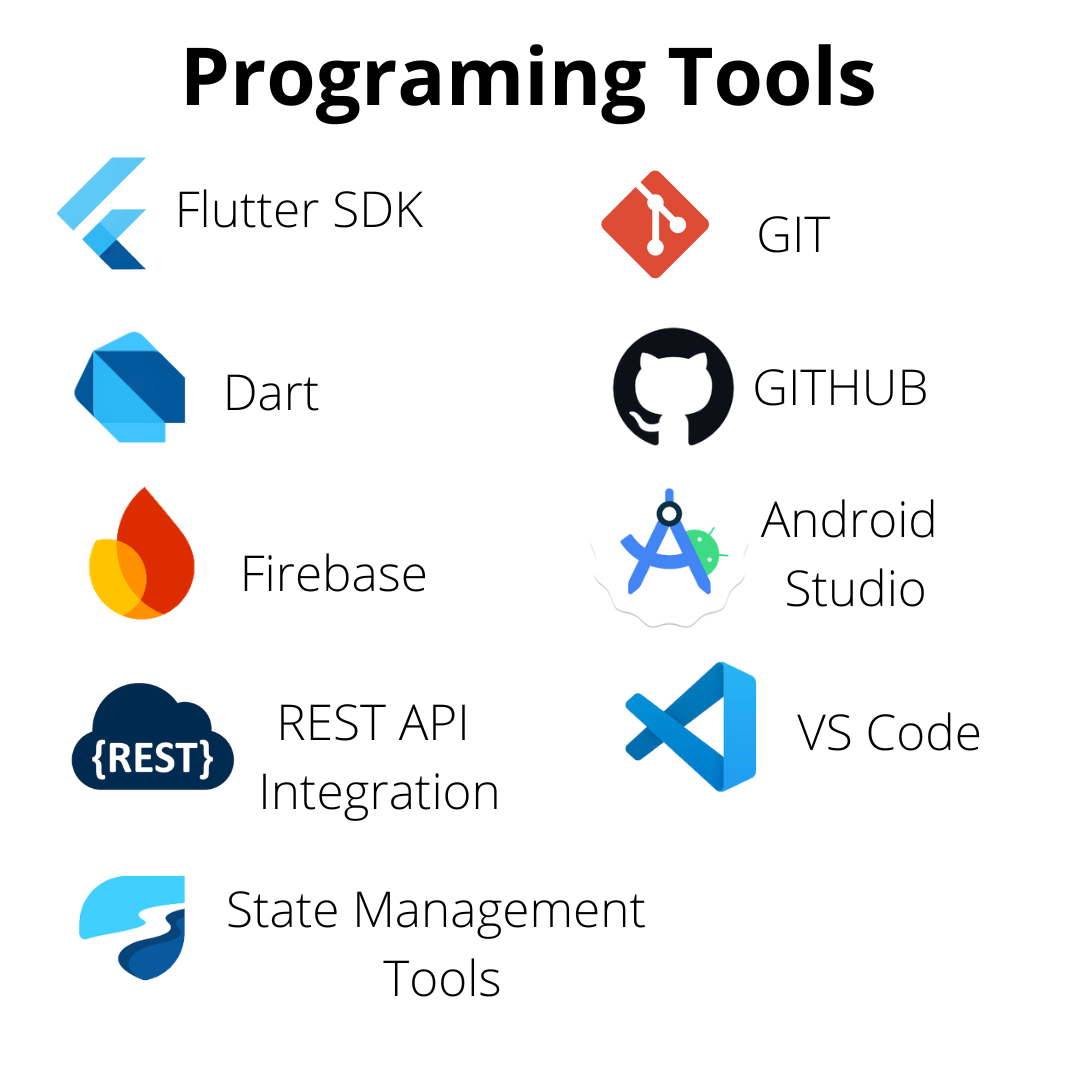 Programing Tools

Flutter SDK

Dart

Firebase

{REST}

REST API Integration

State Management Tools

GIT

GITHUB

Android Studio

VS Code